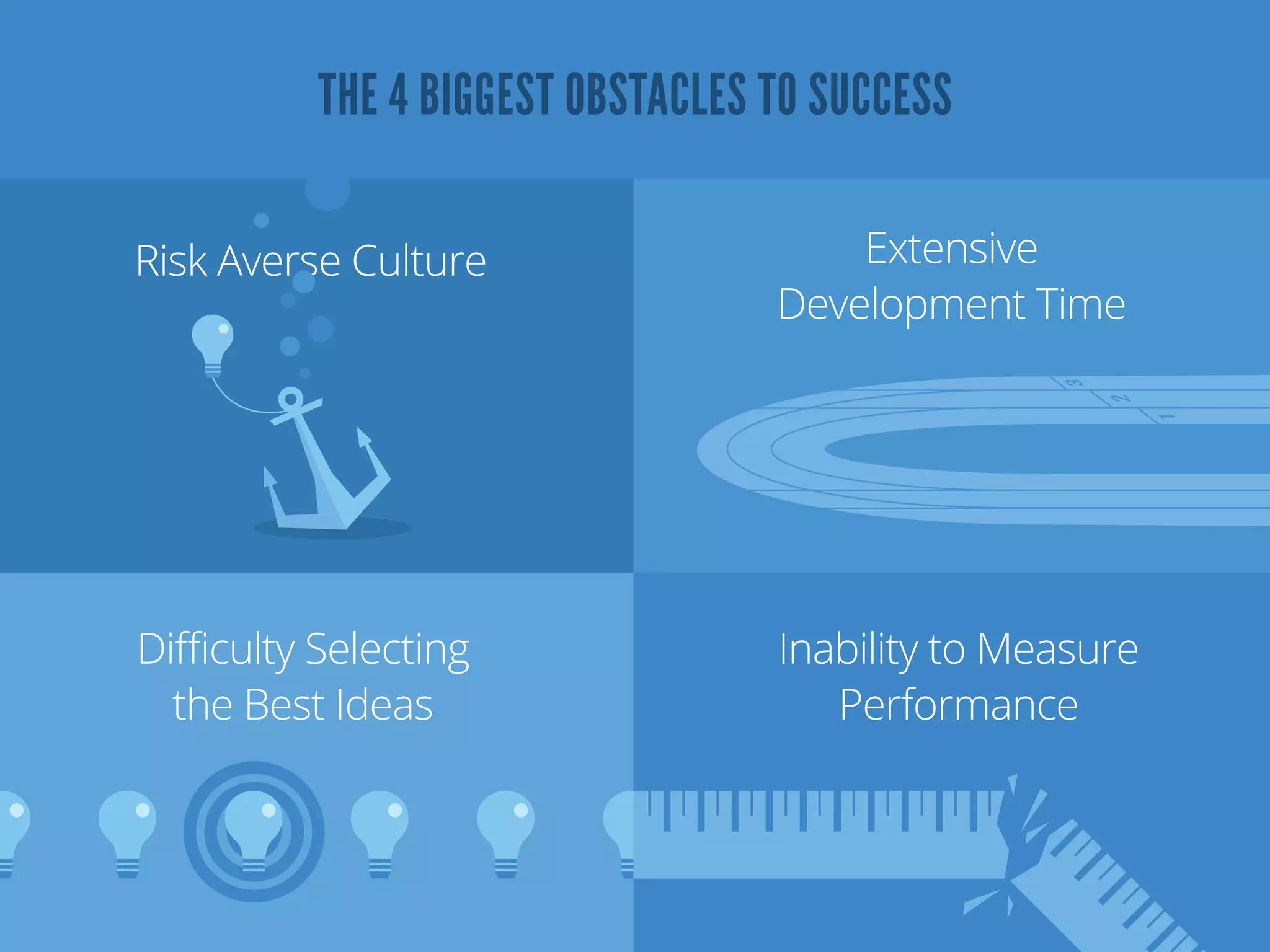 THE 4 BIGGEST OBSTACLES TO SUCCESS

Risk Averse Culture

Extensive Development Time

3
2
1

Difficulty Selecting the Best Ideas

Inability to Measure Performance